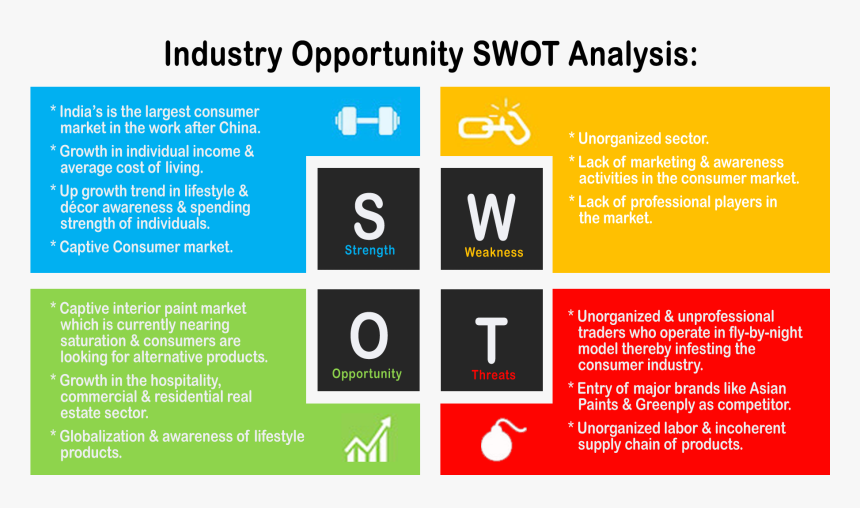 Industry Opportunity SWOT Analysis:

* India's is the largest consumer market in the work after China.
* Growth in individual income & average cost of living.
* Up growth trend in lifestyle & décor awareness & spending strength of individuals.
* Captive Consumer market.

S
Strength

W
Weakness

* Unorganized sector.
* Lack of marketing & awareness activities in the consumer market.
* Lack of professional players in the market.

* Captive interior paint market which is currently nearing saturation & consumers are looking for alternative products.
* Growth in the hospitality, commercial & residential real estate sector.
* Globalization & awareness of lifestyle products.

O
Opportunity

T
Threats

* Unorganized & unprofessional traders who operate in fly-by-night model thereby infesting the consumer industry.
* Entry of major brands like Asian Paints & Greenply as competitor.
* Unorganized labor & incoherent supply chain of products.